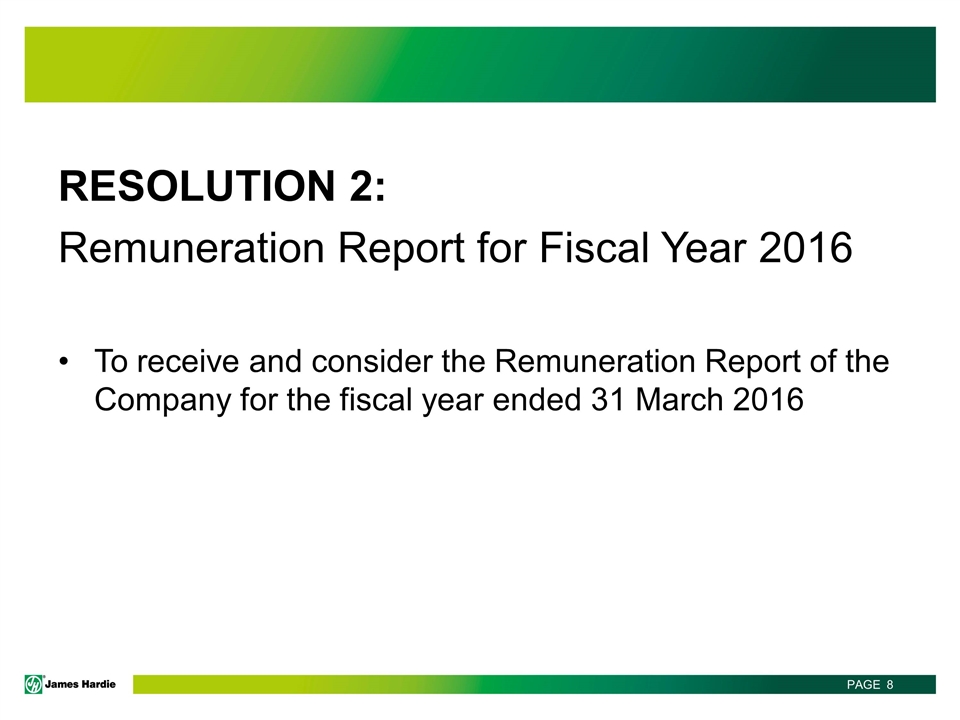 RESOLUTION 2:
Remuneration Report for Fiscal Year 2016

• To receive and consider the Remuneration Report of the Company for the fiscal year ended 31 March 2016

James Hardie

PAGE 8